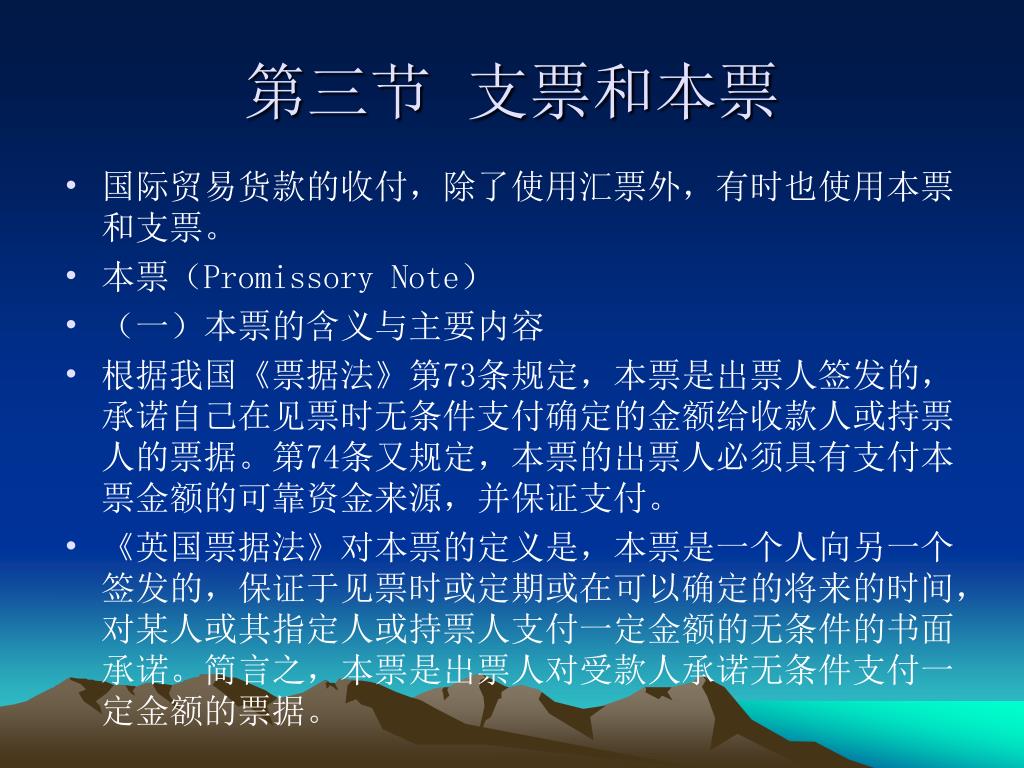 第三节 支票和本票

• 国际贸易货款的收付，除了使用汇票外，有时也使用本票和支票。

• 本票（Promissory Note）

• （一）本票的含义与主要内容

• 根据我国《票据法》第73条规定，本票是出票人签发的，承诺自己在见票时无条件支付确定的金额给收款人或持票人的票据。第74条又规定，本票的出票人必须具有支付本票金额的可靠资金来源，并保证支付。

• 《英国票据法》对本票的定义是，本票是一个人向另一个签发的，保证于见票时或定期或在可以确定的将来的时间，对某人或其指定人或持票人支付一定金额的无条件的书面承诺。简言之，本票是出票人对受款人承诺无条件支付一定金额的票据。